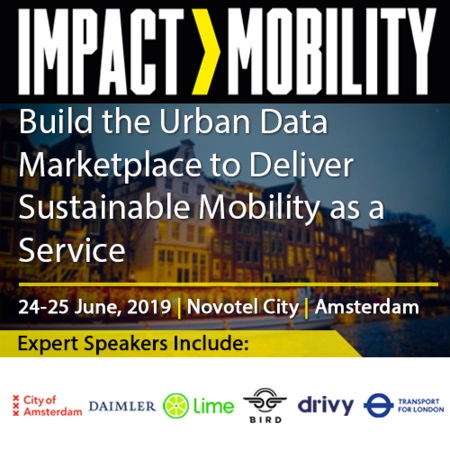 IMPACT MOBILITY

Build the Urban Data Marketplace to Deliver Sustainable Mobility as a Service

24-25 June, 2019 | Novotel City | Amsterdam

Expert Speakers Include:

City of Amsterdam DAIMLER Lime BIRD drivy TRANSPORT FOR LONDON